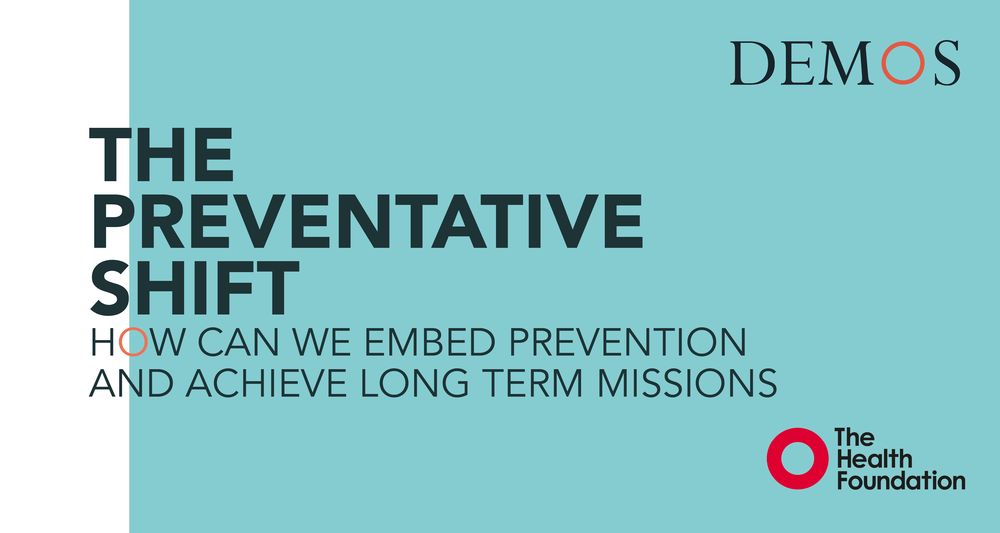 DEMOS

THE PREVENTATIVE SHIFT

HOW CAN WE EMBED PREVENTION AND ACHIEVE LONG TERM MISSIONS

The Health Foundation